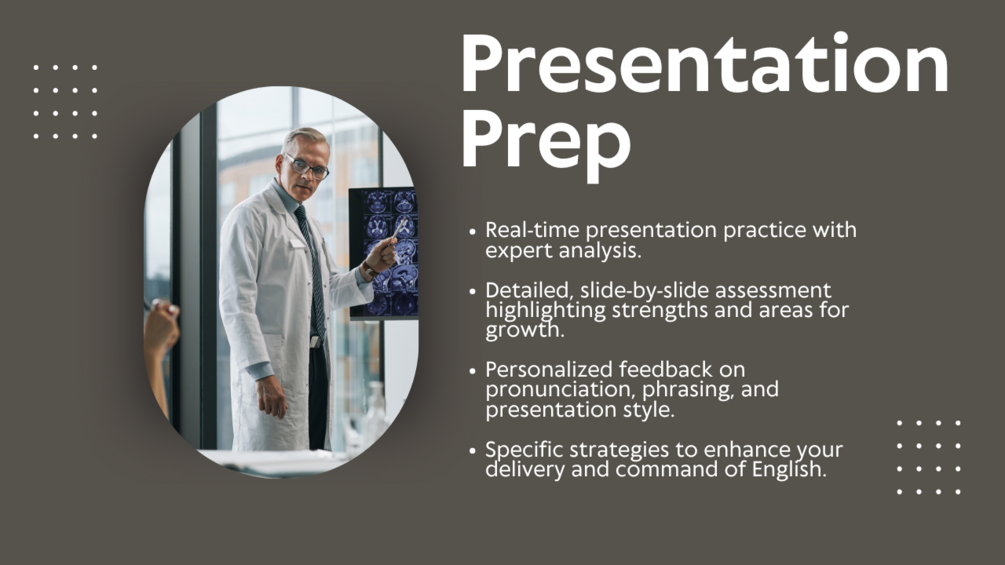 Presentation Prep

• Real-time presentation practice with expert analysis.

• Detailed, slide-by-slide assessment highlighting strengths and areas for growth.

• Personalized feedback on pronunciation, phrasing, and presentation style.

• Specific strategies to enhance your delivery and command of English.